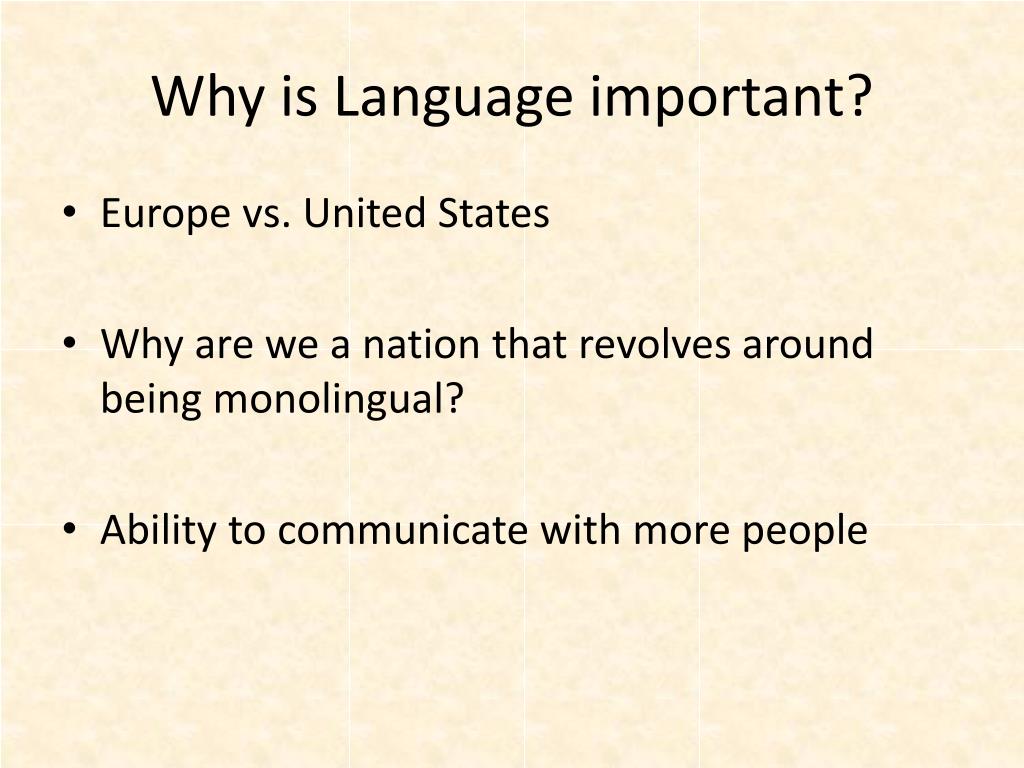 Why is Language important?

• Europe vs. United States

• Why are we a nation that revolves around being monolingual?

• Ability to communicate with more people